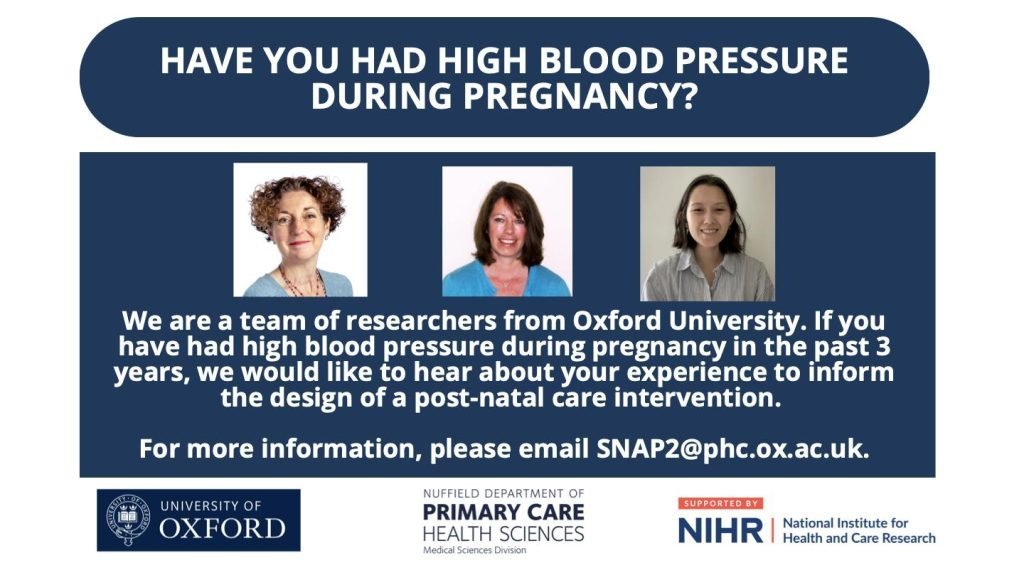 HAVE YOU HAD HIGH BLOOD PRESSURE DURING PREGNANCY?

We are a team of researchers from Oxford University. If you have had high blood pressure during pregnancy in the past 3 years, we would like to hear about your experience to inform the design of a post-natal care intervention.

For more information, please email SNAP2@phc.ox.ac.uk.

UNIVERSITY OF OXFORD

NUFFIELD DEPARTMENT OF PRIMARY CARE HEALTH SCIENCES Medical Sciences Division

SUPPORTED BY NIHR | National Institute for Health and Care Research